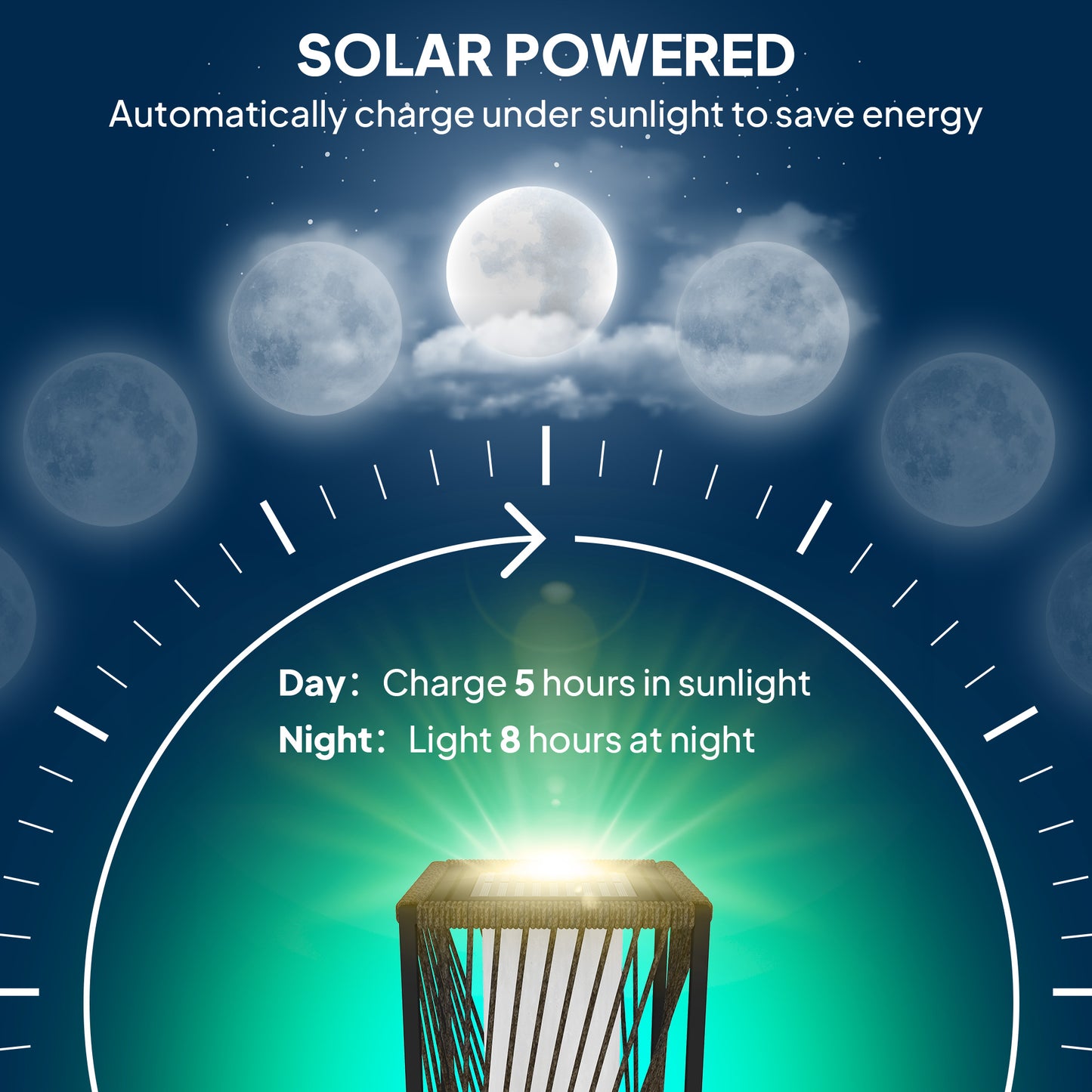 SOLAR POWERED
Automatically charge under sunlight to save energy

Day: Charge 5 hours in sunlight
Night: Light 8 hours at night